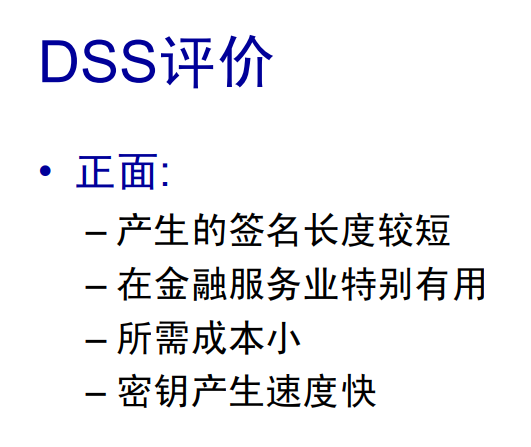 DSS评价

• 正面:
– 产生的签名长度较短
– 在金融服务业特别有用
– 所需成本小
– 密钥产生速度快